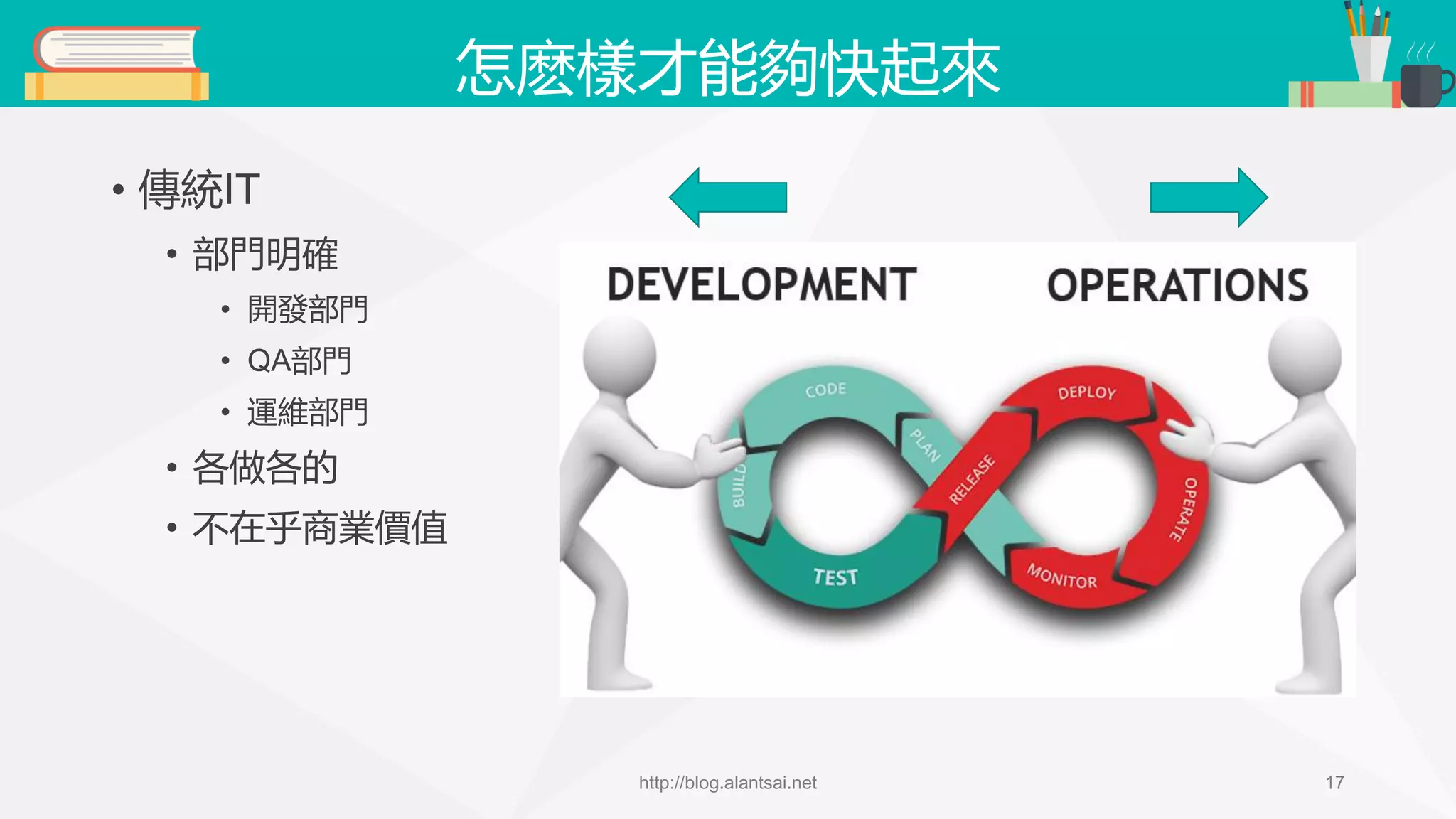 怎麼樣才能夠快起來

• 傳統IT
  • 部門明確
    • 開發部門
    • QA部門
    • 運維部門
  • 各做各的
  • 不在乎商業價值

DEVELOPMENT
OPERATIONS

CODE
PLAN
BUILD
TEST
RELEASE
DEPLOY
OPERATE
MONITOR

http://blog.alantsai.net

17